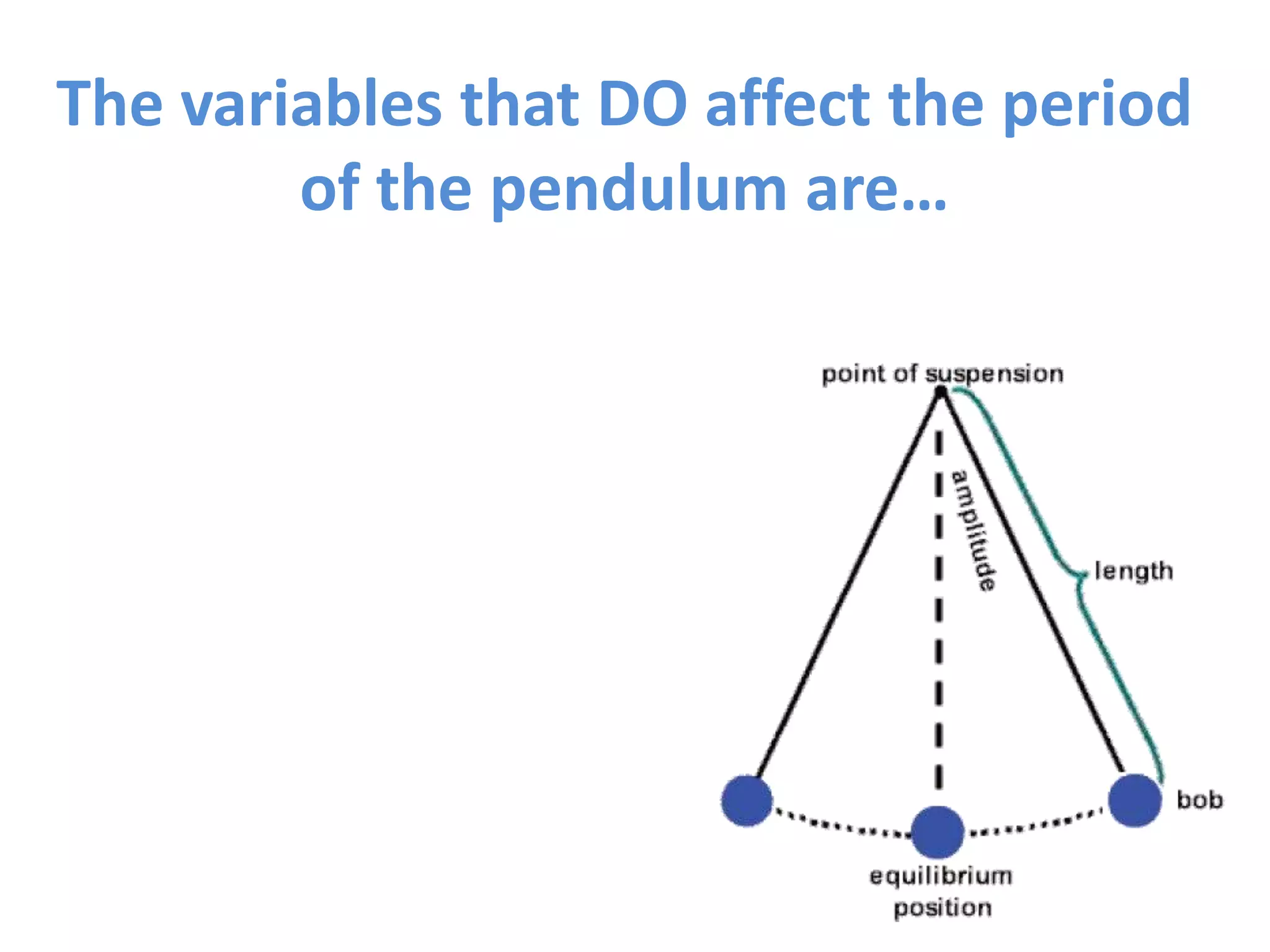 The variables that DO affect the period of the pendulum are…

point of suspension

amplitude

length

bob

equilibrium position